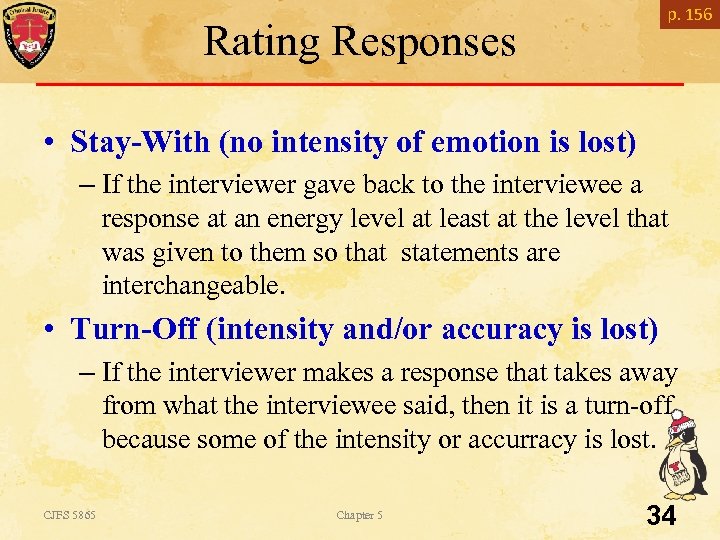 p. 156

Rating Responses

• Stay-With (no intensity of emotion is lost)
– If the interviewer gave back to the interviewee a response at an energy level at least at the level that was given to them so that statements are interchangeable.

• Turn-Off (intensity and/or accuracy is lost)
– If the interviewer makes a response that takes away from what the interviewee said, then it is a turn-off because some of the intensity or accurracy is lost.

CJFS 5865

Chapter 5

34